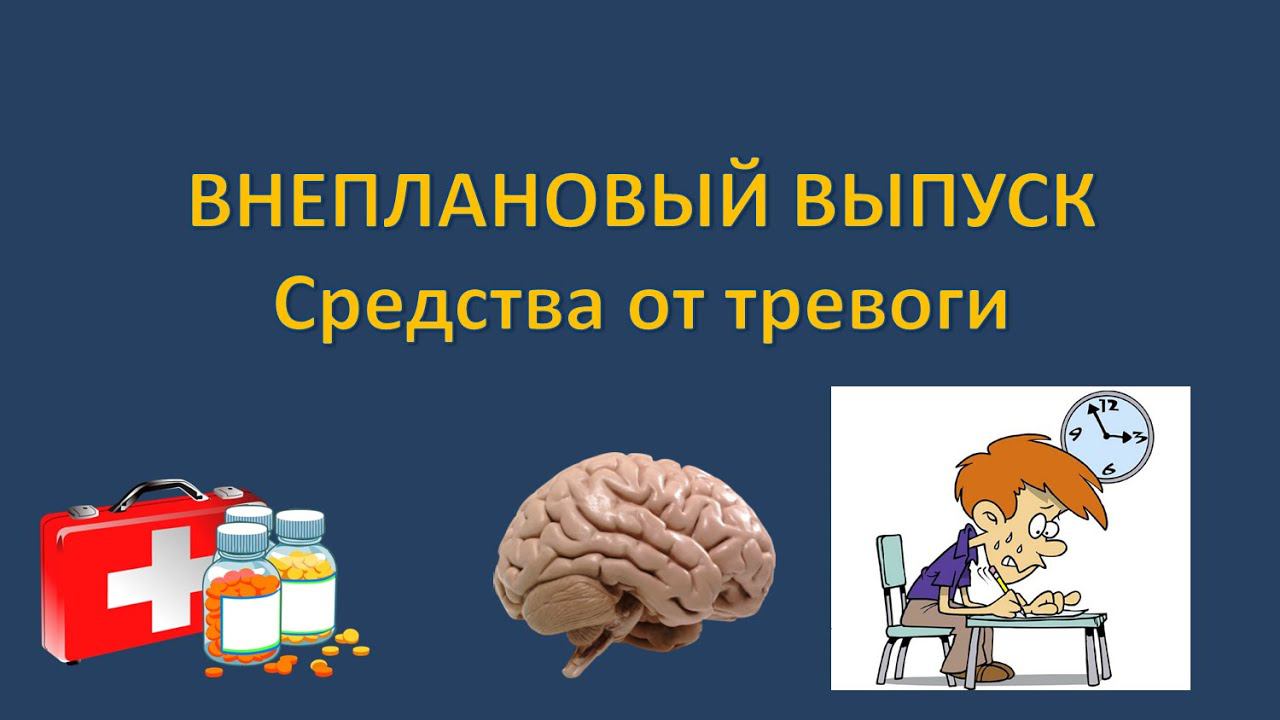 ВНЕПЛАНОВЫЙ ВЫПУСК
Средства от тревоги

12
3
6
9